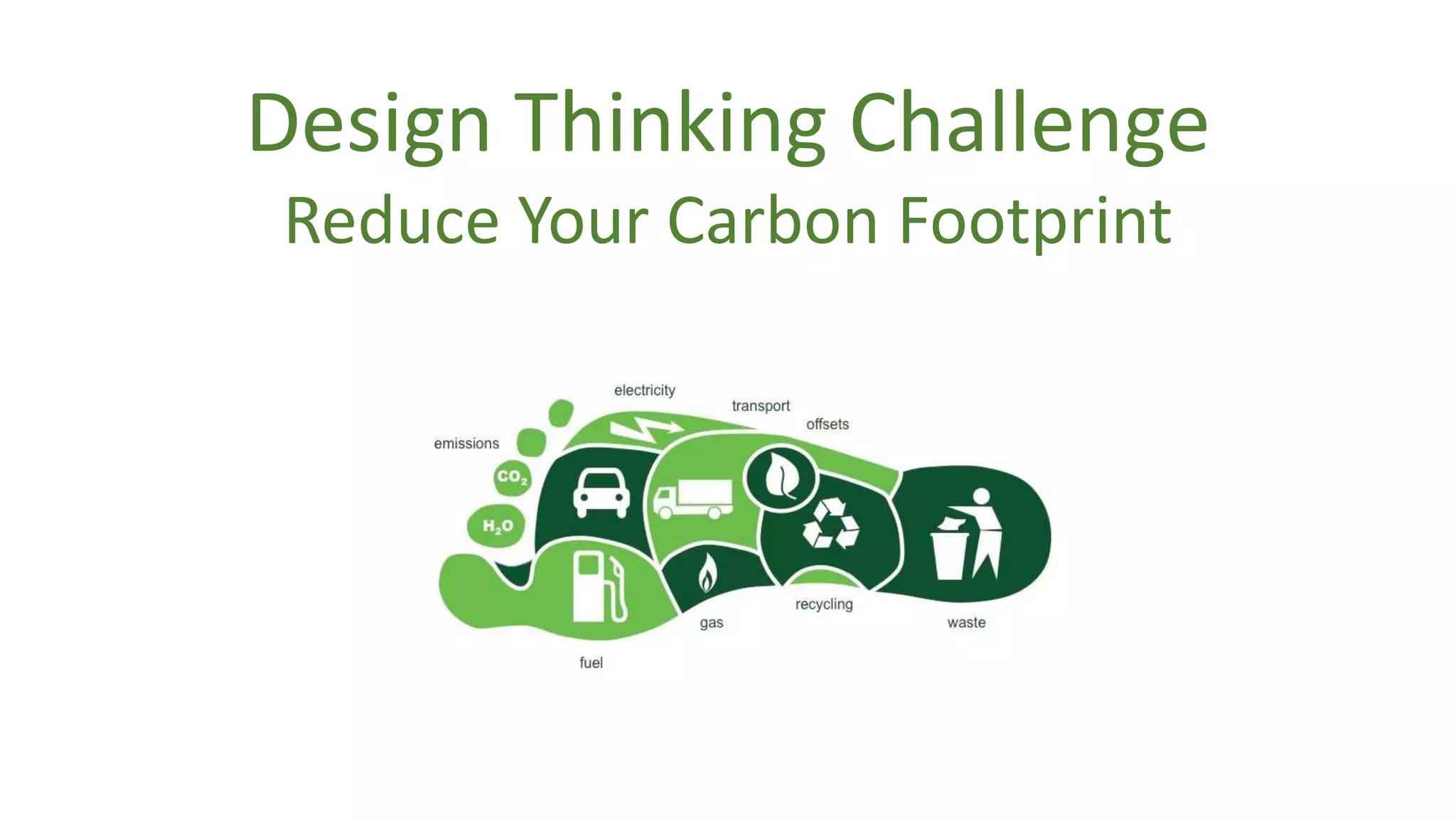 Design Thinking Challenge

Reduce Your Carbon Footprint

electricity

transport

offsets

emissions

$CO_2$

$H_2O$

recycling

gas

waste

fuel